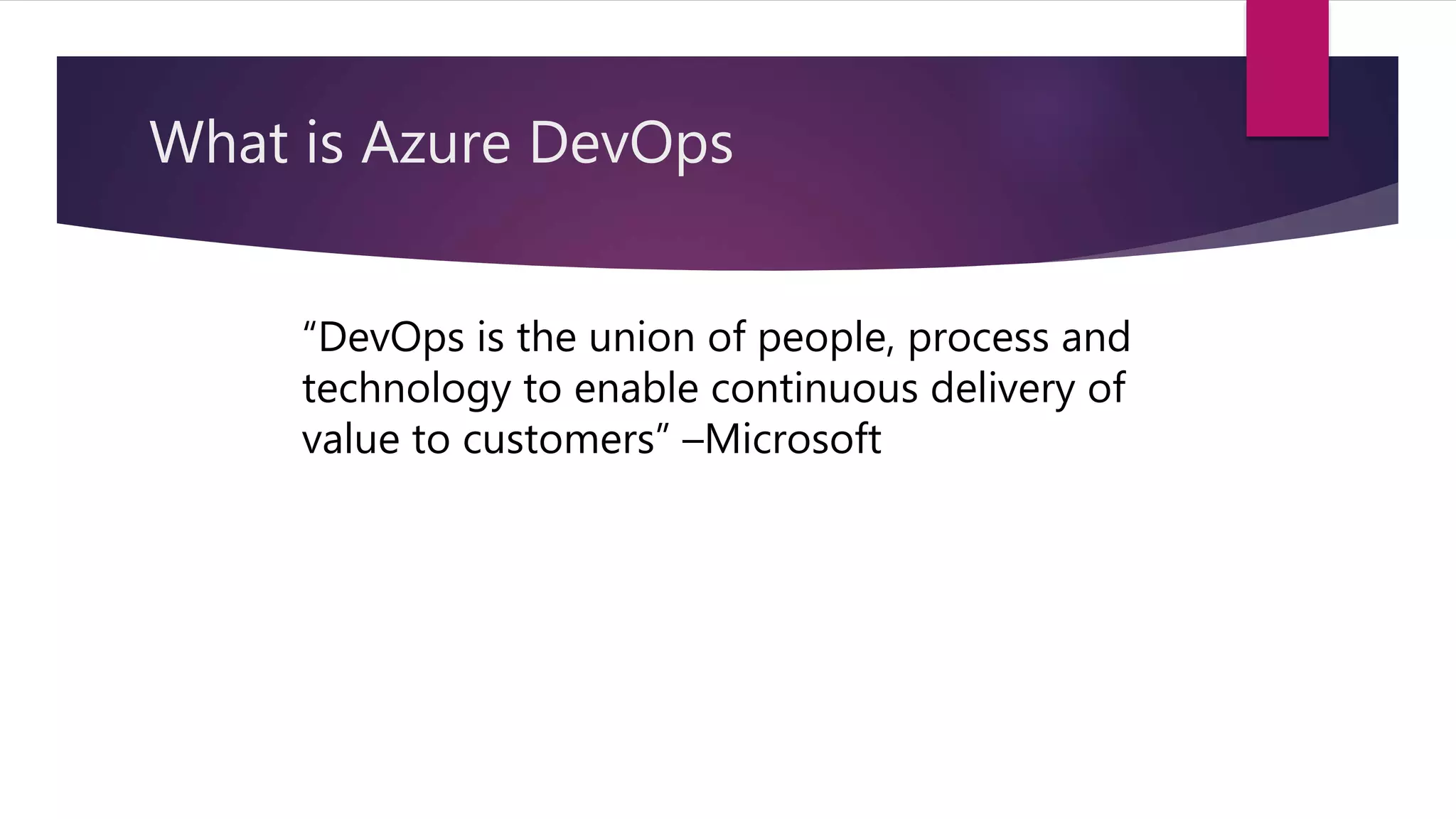 What is Azure DevOps

“DevOps is the union of people, process and technology to enable continuous delivery of value to customers” –Microsoft